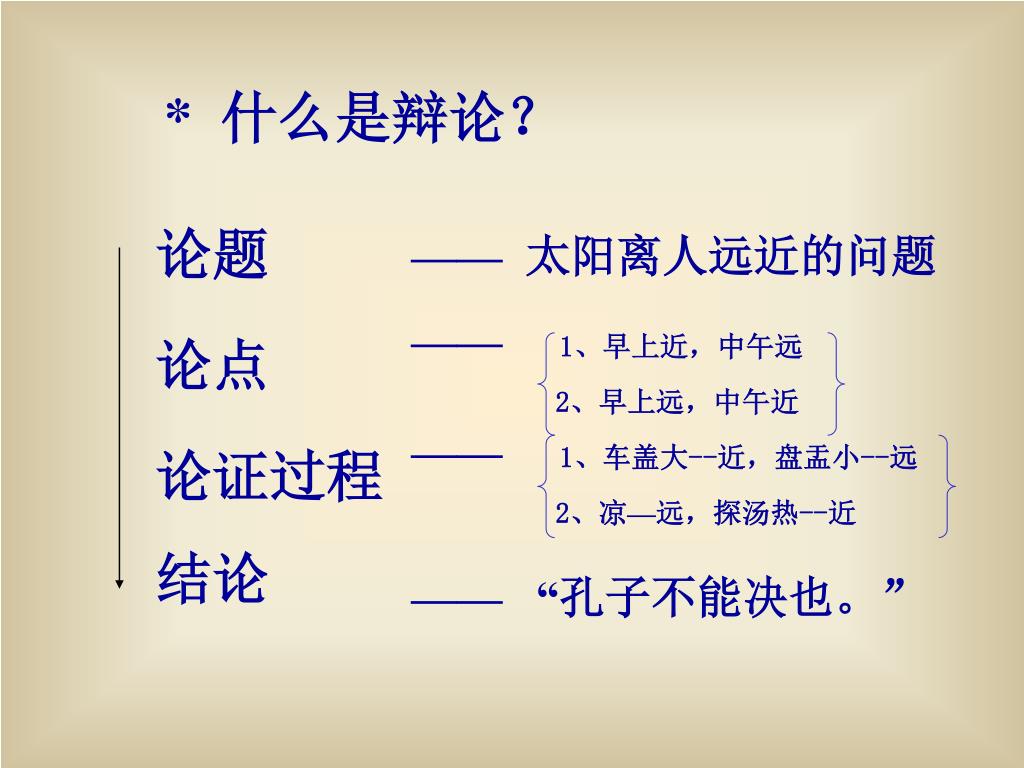 * 什么是辩论？

论题 —— 太阳离人远近的问题

论点 —— 1、早上近，中午远
2、早上远，中午近

论证过程 —— 1、车盖大--近，盘盂小--远
2、凉—远，探汤热--近

结论 —— “孔子不能决也。”